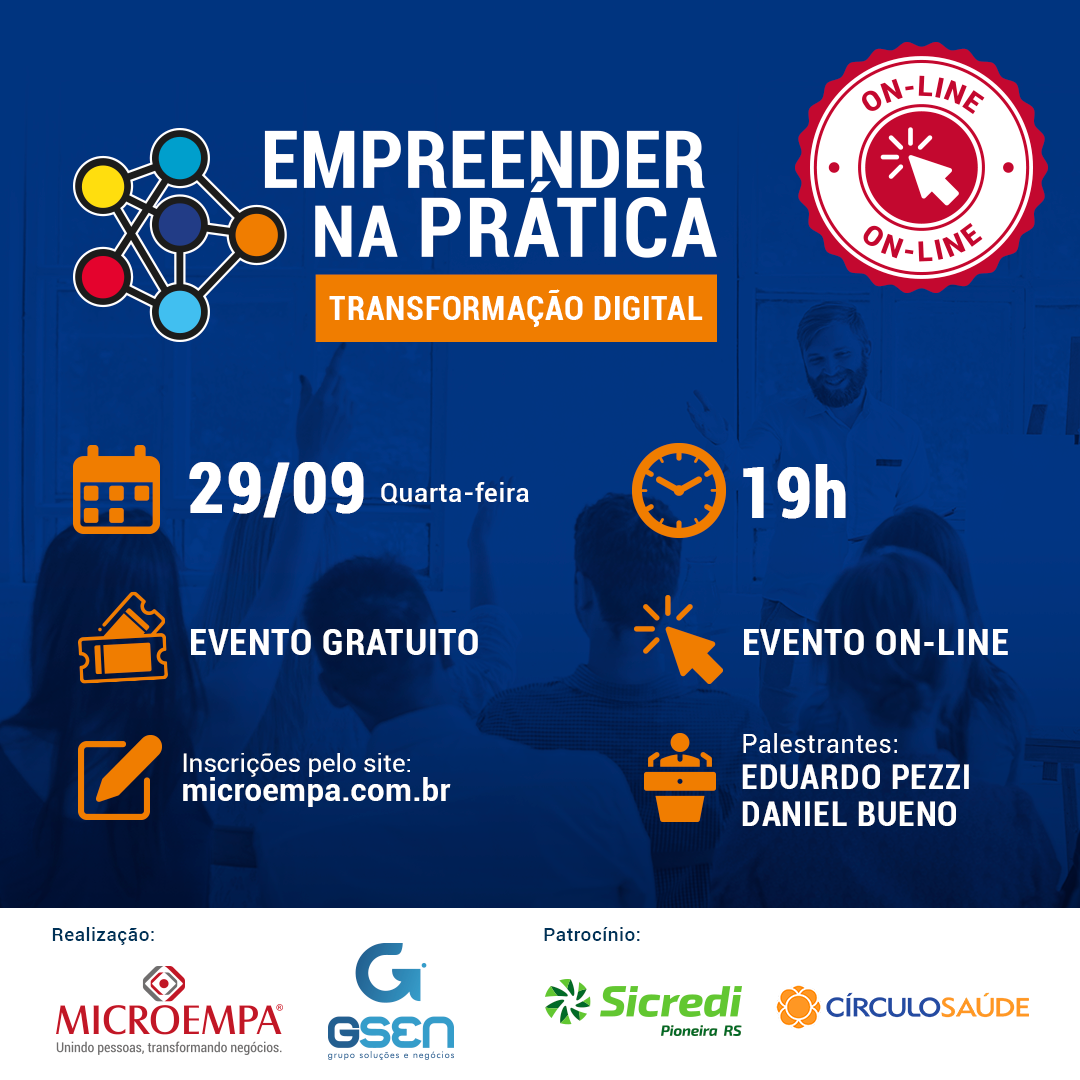 EMPREENDER NA PRÁTICA

TRANSFORMAÇÃO DIGITAL

ON-LINE
ON-LINE

29/09 Quarta-feira

19h

EVENTO GRATUITO

EVENTO ON-LINE

Inscrições pelo site:
microempa.com.br

Palestrantes:
EDUARDO PEZZI
DANIEL BUENO

Realização:

MICROEMPA®
Unindo pessoas, transformando negócios.

GSEN
grupo soluções e negócios

Patrocínio:

Sicredi
Pioneira RS

CÍRCULOSAÚDE